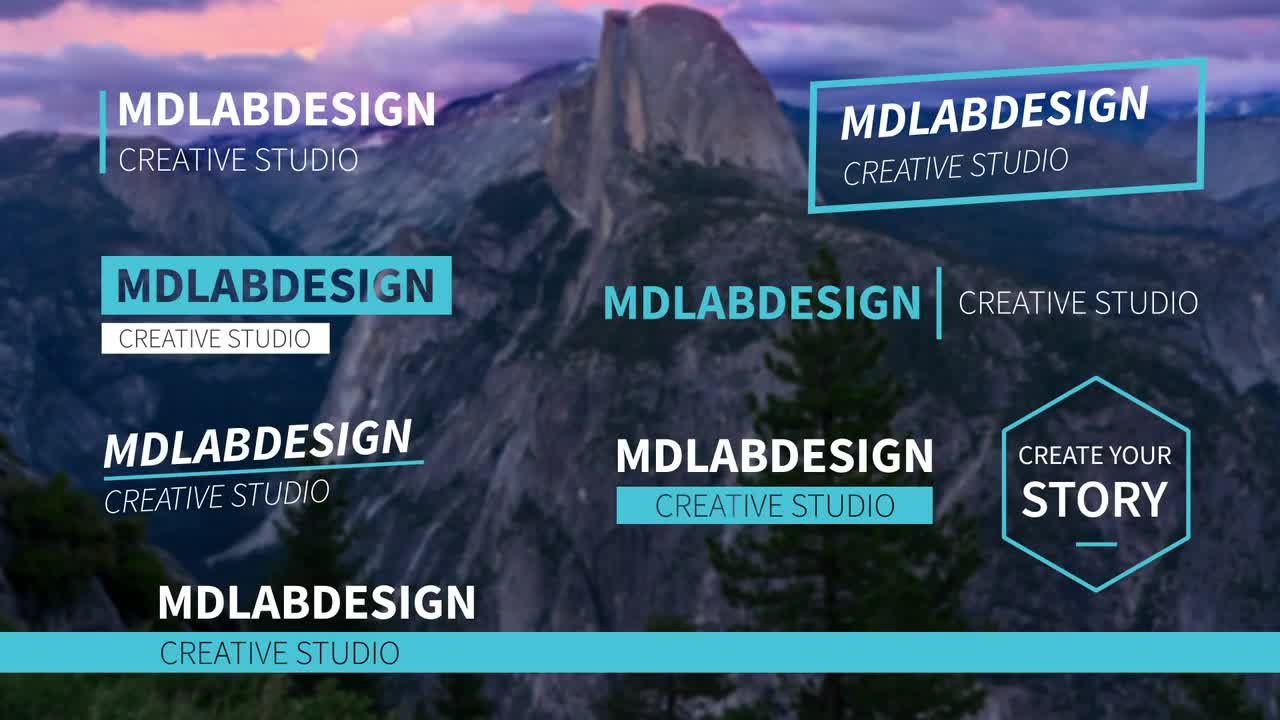 MDLABDESIGN
CREATIVE STUDIO

MDLABDESIGN
CREATIVE STUDIO

MDLABDESIGN
CREATIVE STUDIO

MDLABDESIGN
CREATIVE STUDIO

MDLABDESIGN
CREATIVE STUDIO

MDLABDESIGN
CREATIVE STUDIO

CREATE YOUR
STORY

MDLABDESIGN
CREATIVE STUDIO